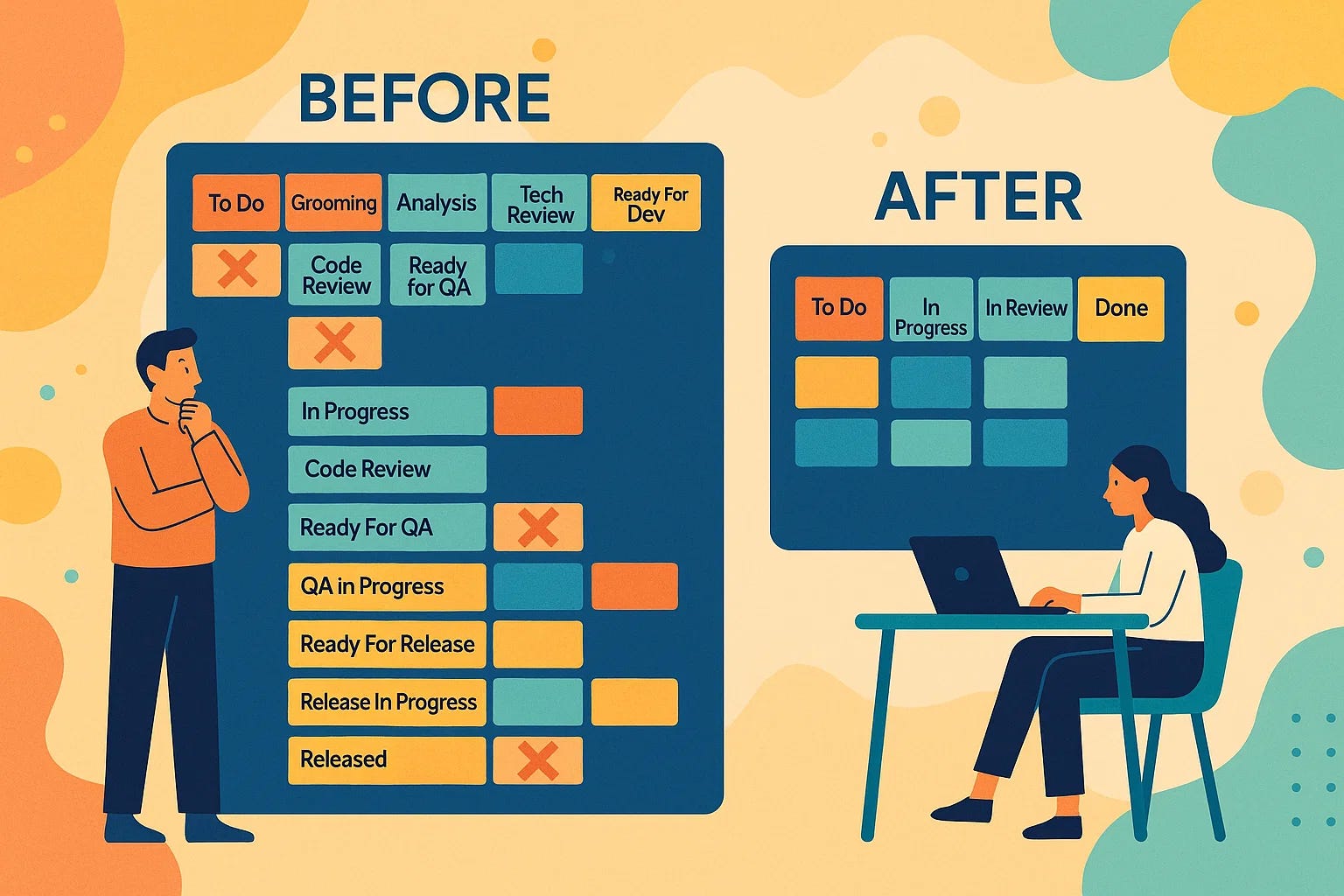 BEFORE

To Do
Grooming
Analysis
Tech Review
Ready For Dev

Code Review
Ready for QA

In Progress
Code Review
Ready For QA
QA in Progress
Ready For Release
Release In Progress
Released

AFTER

To Do
In Progress
In Review
Done